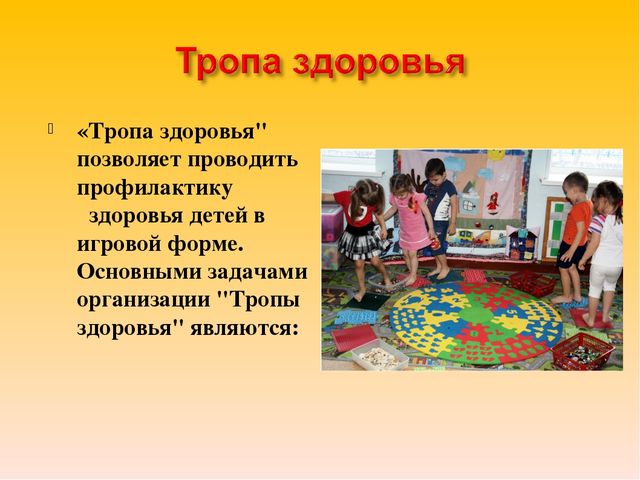 Тропа здоровья

«Тропа здоровья" позволяет проводить профилактику здоровья детей в игровой форме. Основными задачами организации "Тропы здоровья" являются: